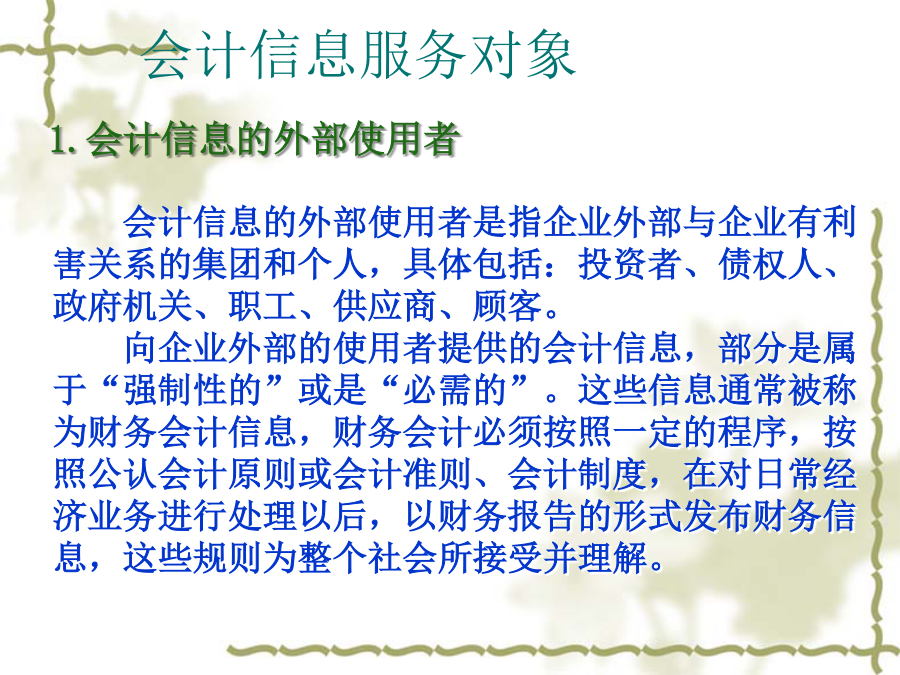 会计信息服务对象

1. 会计信息的外部使用者

会计信息的外部使用者是指企业外部与企业有利害关系的集团和个人，具体包括：投资者、债权人、政府机关、职工、供应商、顾客。

向企业外部的使用者提供的会计信息，部分是属于“强制性的”或是“必需的”。这些信息通常被称为财务会计信息，财务会计必须按照一定的程序，按照公认会计原则或会计准则、会计制度，在对日常经济业务进行处理以后，以财务报告的形式发布财务信息，这些规则为整个社会所接受并理解。